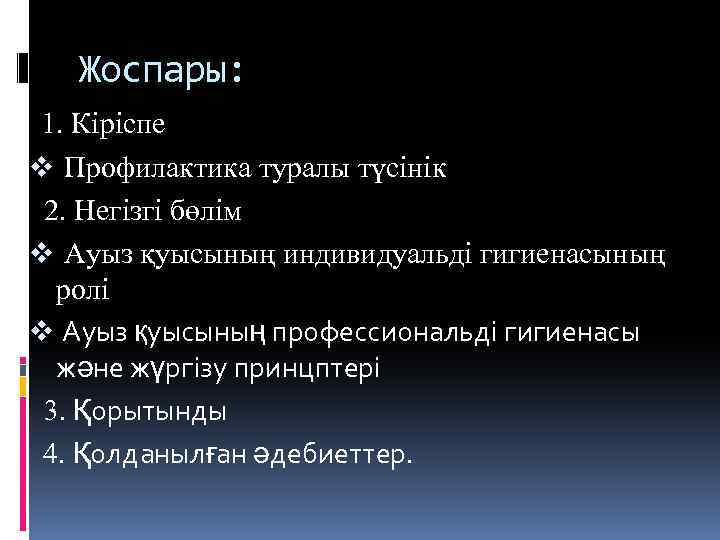 Жоспары:

1. Кіріспе

❖ Профилактика туралы түсінік

2. Негізгі бөлім

❖ Ауыз қуысының индивидуальді гигиенасының ролі

❖ Ауыз қуысының профессиональді гигиенасы және жүргізу принцптері

3. Қорытынды

4. Қолданылған әдебиеттер.